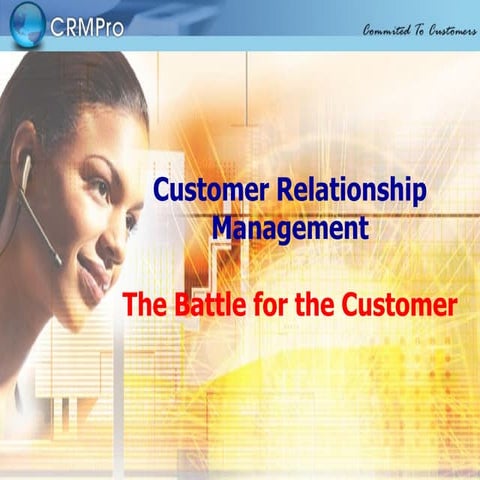 CRMPro

Commited To Customers

Customer Relationship Management

The Battle for the Customer